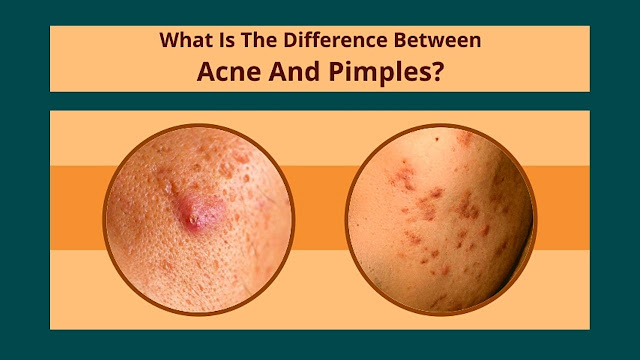 What Is The Difference Between
Acne And Pimples?